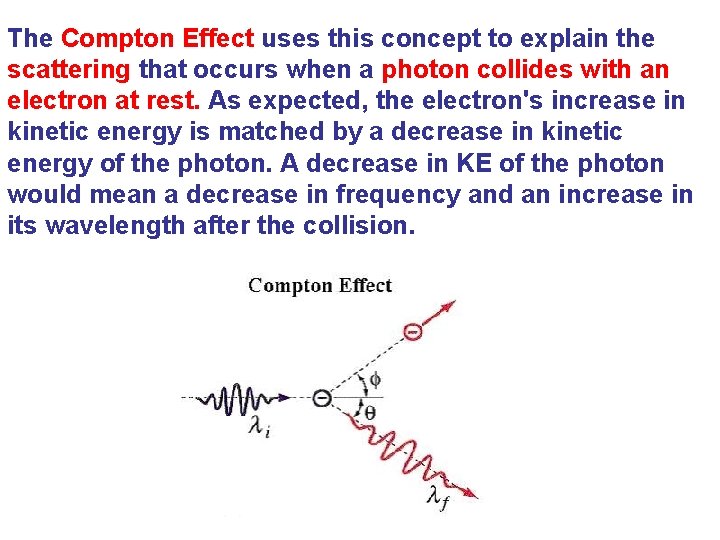 The Compton Effect uses this concept to explain the scattering that occurs when a photon collides with an electron at rest. As expected, the electron's increase in kinetic energy is matched by a decrease in kinetic energy of the photon. A decrease in KE of the photon would mean a decrease in frequency and an increase in its wavelength after the collision.

Compton Effect

$\phi$

$\theta$

$\lambda_i$

$\lambda_f$